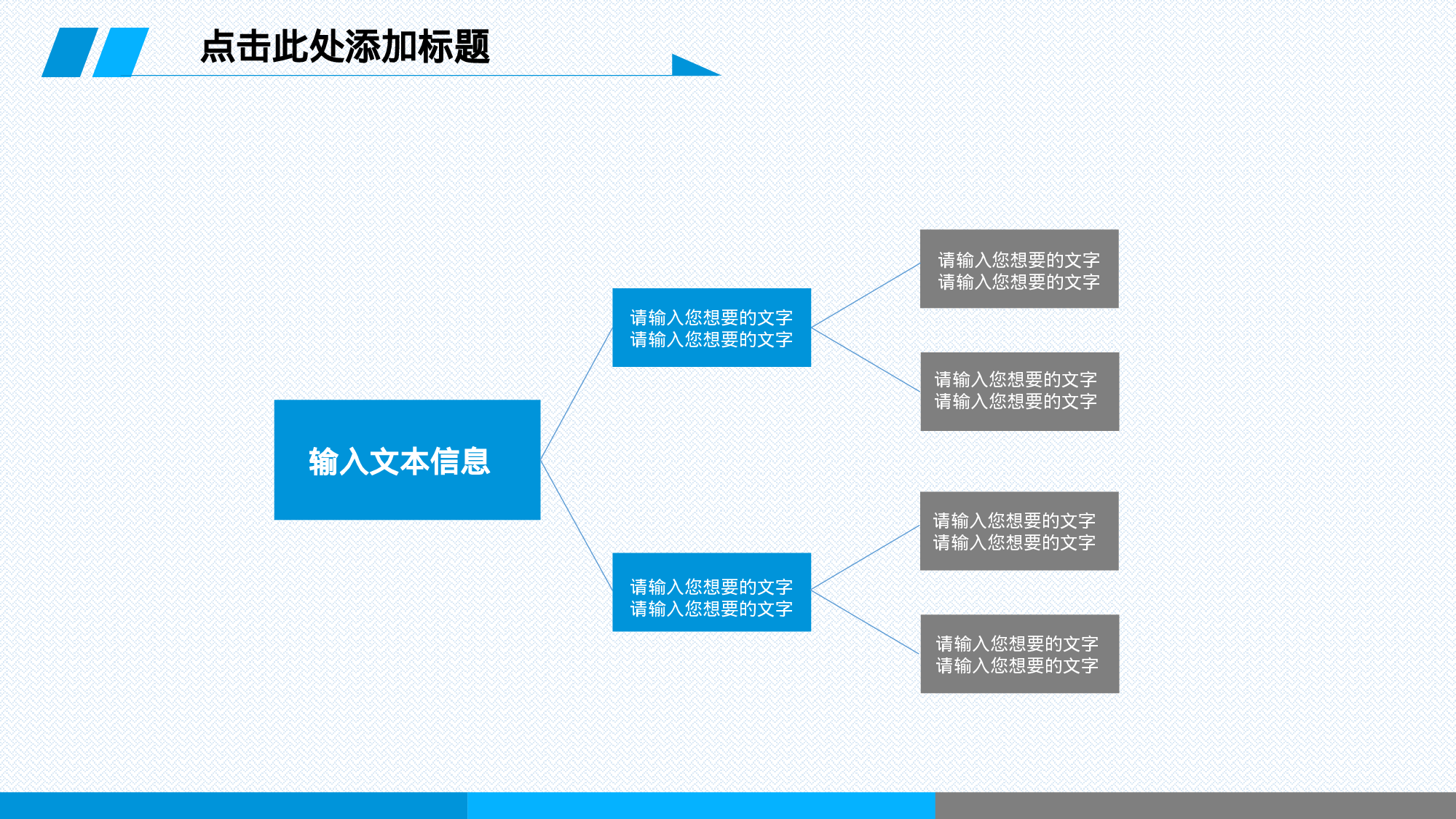 点击此处添加标题

输入文本信息

请输入您想要的文字
请输入您想要的文字

请输入您想要的文字
请输入您想要的文字

请输入您想要的文字
请输入您想要的文字

请输入您想要的文字
请输入您想要的文字

请输入您想要的文字
请输入您想要的文字

请输入您想要的文字
请输入您想要的文字